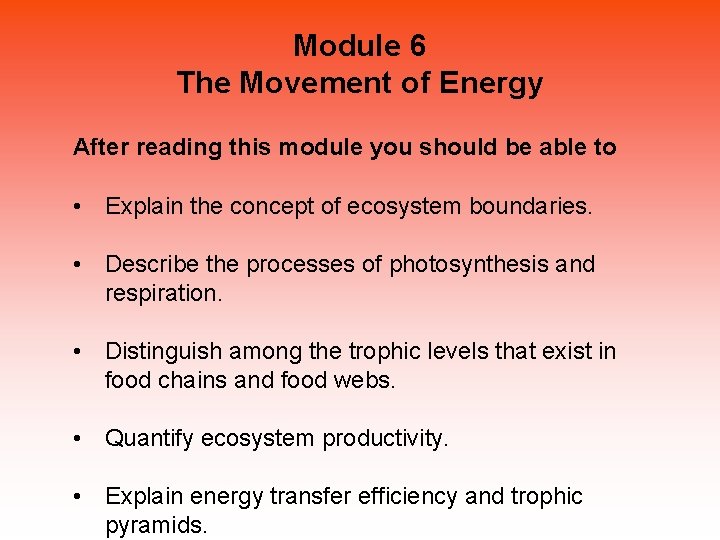 Module 6
The Movement of Energy

After reading this module you should be able to

• Explain the concept of ecosystem boundaries.

• Describe the processes of photosynthesis and respiration.

• Distinguish among the trophic levels that exist in food chains and food webs.

• Quantify ecosystem productivity.

• Explain energy transfer efficiency and trophic pyramids.